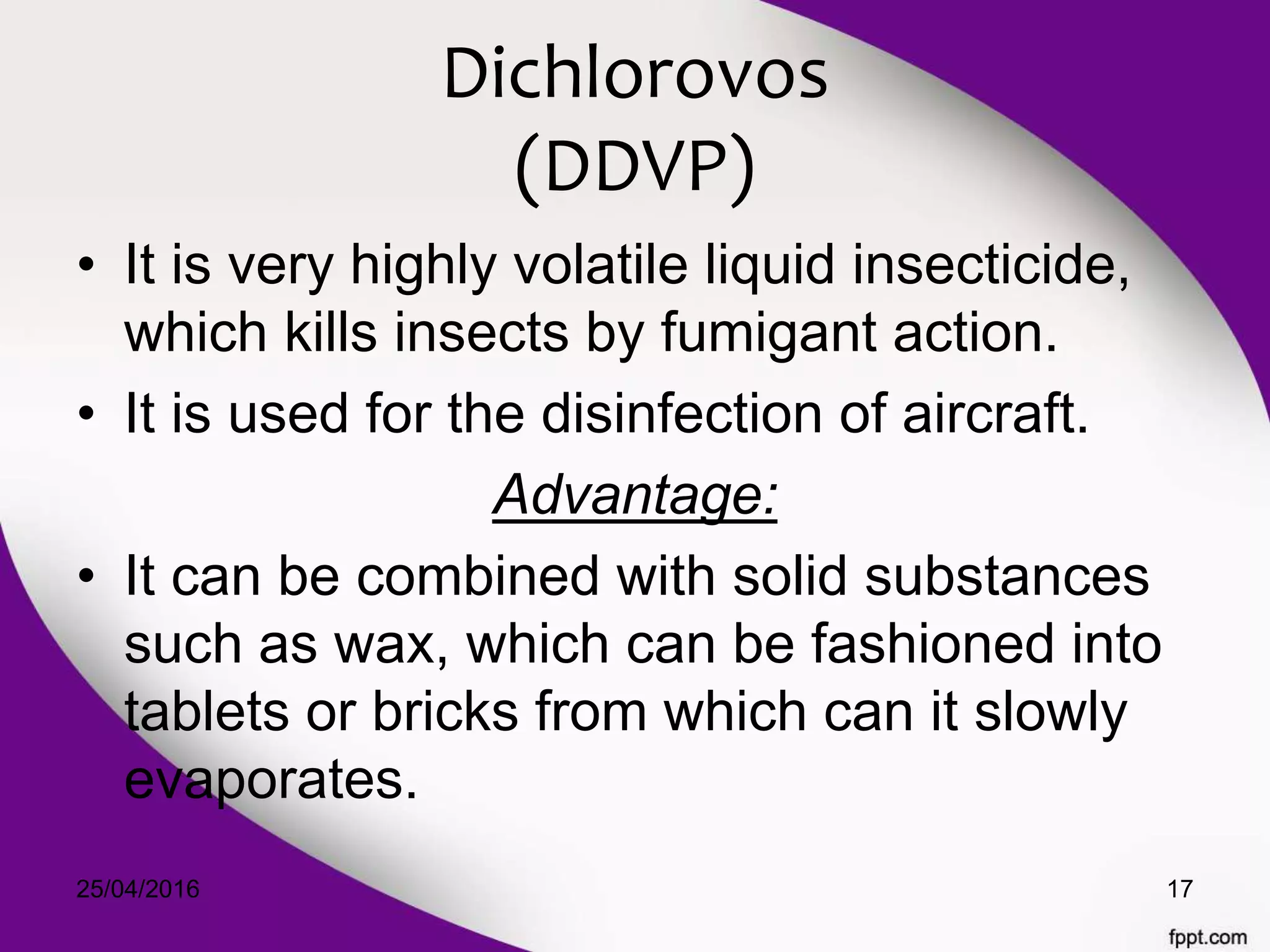 Dichlorovos (DDVP)

• It is very highly volatile liquid insecticide, which kills insects by fumigant action.

• It is used for the disinfection of aircraft.

Advantage:

• It can be combined with solid substances such as wax, which can be fashioned into tablets or bricks from which can it slowly evaporates.

25/04/2016

17

fppt.com